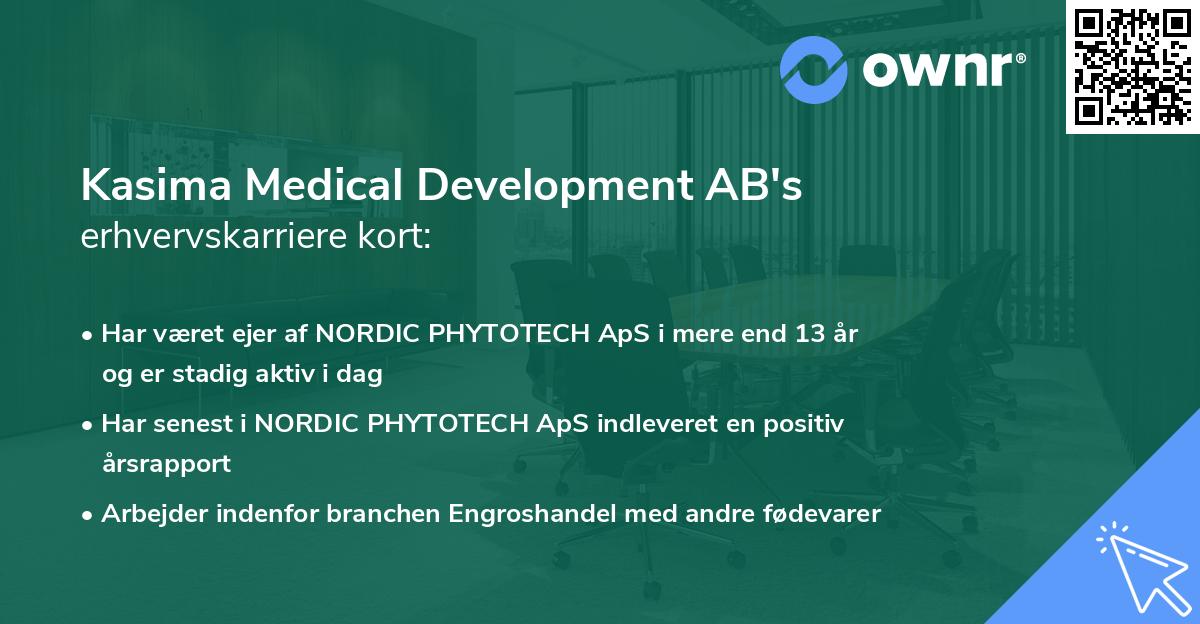 ownr®

Kasima Medical Development AB's
erhvervskarriere kort:

• Har været ejer af NORDIC PHYTOTECH ApS i mere end 13 år og er stadig aktiv i dag

• Har senest i NORDIC PHYTOTECH ApS indleveret en positiv årsrapport

• Arbejder indenfor branchen Engroshandel med andre fødevarer